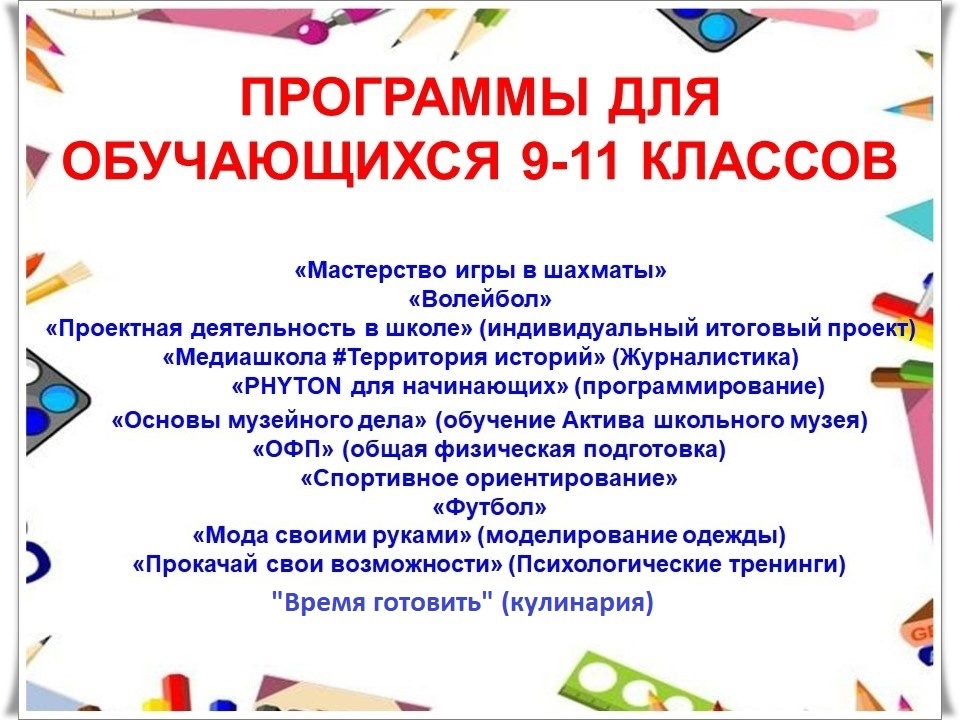 ПРОГРАММЫ ДЛЯ ОБУЧАЮЩИХСЯ 9-11 КЛАССОВ

«Мастерство игры в шахматы»
«Волейбол»
«Проектная деятельность в школе» (индивидуальный итоговый проект)
«Медиашкола #Территория историй» (Журналистика)
«PHYTON для начинающих» (программирование)
«Основы музейного дела» (обучение Актива школьного музея)
«ОФП» (общая физическая подготовка)
«Спортивное ориентирование»
«Футбол»
«Мода своими руками» (моделирование одежды)
«Прокачай свои возможности» (Психологические тренинги)
"Время готовить" (кулинария)